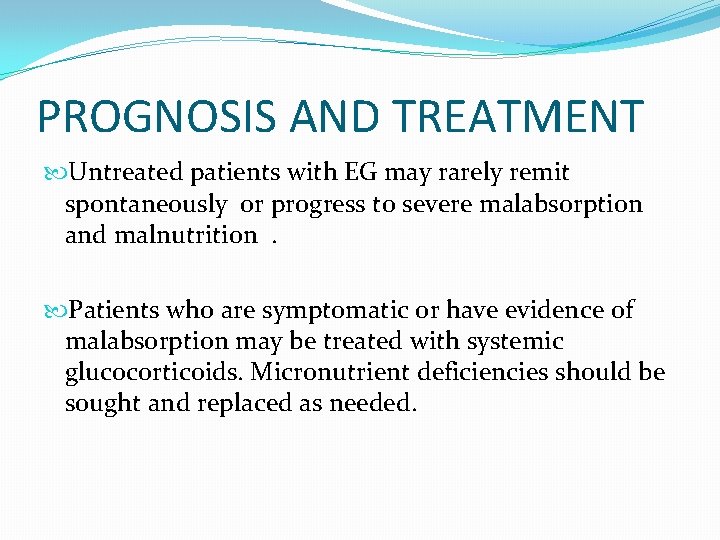 PROGNOSIS AND TREATMENT

Untreated patients with EG may rarely remit spontaneously or progress to severe malabsorption and malnutrition .

Patients who are symptomatic or have evidence of malabsorption may be treated with systemic glucocorticoids. Micronutrient deficiencies should be sought and replaced as needed.